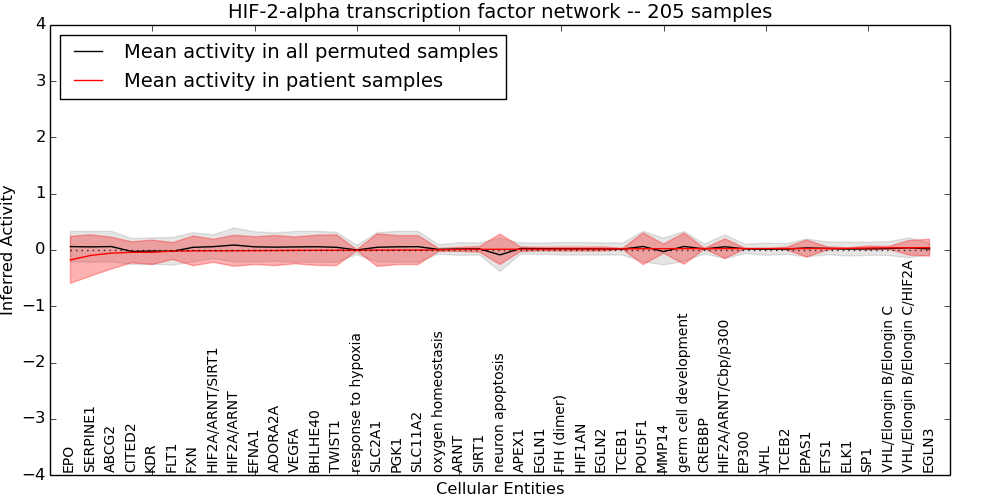 HIF-2-alpha transcription factor network -- 205 samples

Mean activity in all permuted samples
Mean activity in patient samples

Inferred Activity

4
3
2
1
0
−1
−2
−3
−4

EPO
SERPINE1
ABCG2
CITED2
KDR
FLT1
FXN
HIF2A/ARNT/SIRT1
HIF2A/ARNT
EFNA1
ADORA2A
VEGFA
BHLHE40
TWIST1
response to hypoxia
SLC2A1
PGK1
SLC11A2
oxygen homeostasis
ARNT
SIRT1
neuron apoptosis
APEX1
EGLN1
FIH (dimer)
HIF1AN
EGLN2
TCEB1
POU5F1
MMP14
germ cell development
CREBBP
HIF2A/ARNT/Cbp/p300
EP300
VHL
TCEB2
EPAS1
ETS1
ELK1
SP1
VHL/Elongin B/Elongin C
VHL/Elongin B/Elongin C/HIF2A
EGLN3

Cellular Entities